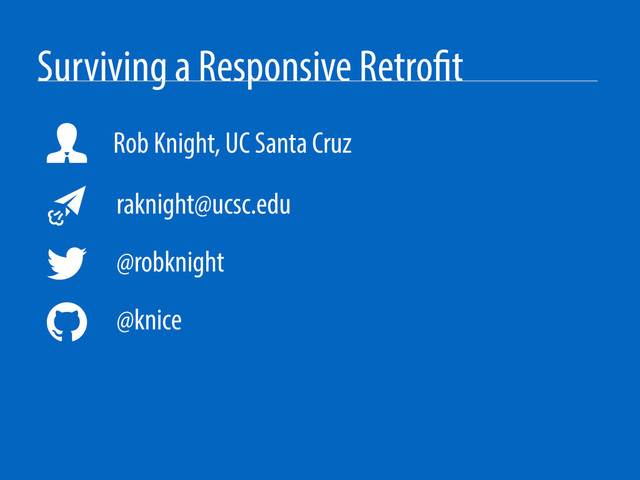 Surviving a Responsive Retrofit

Rob Knight, UC Santa Cruz

raknight@ucsc.edu

@robknight

@knice